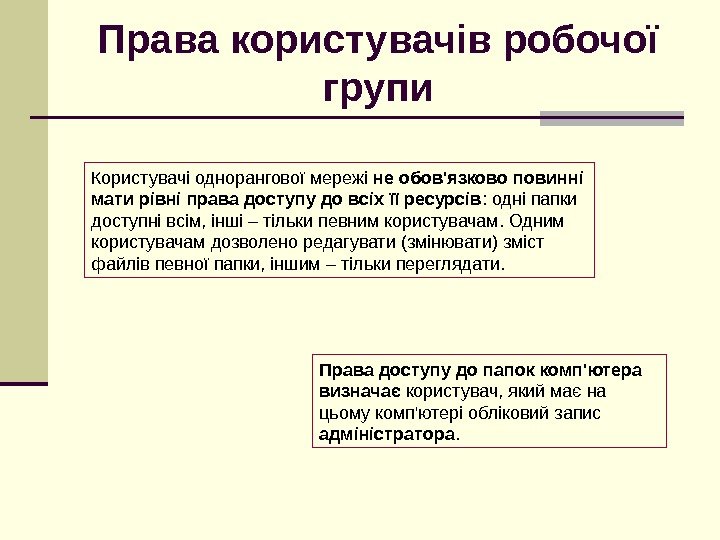 Права користувачів робочої групи

Користувачі однорангової мережі не обов'язково повинні мати рівні права доступу до всіх її ресурсів: одні папки доступні всім, інші – тільки певним користувачам. Одним користувачам дозволено редагувати (змінювати) зміст файлів певної папки, іншим – тільки переглядати.

Права доступу до папок комп'ютера визначає користувач, який має на цьому комп'ютері обліковий запис адміністратора.